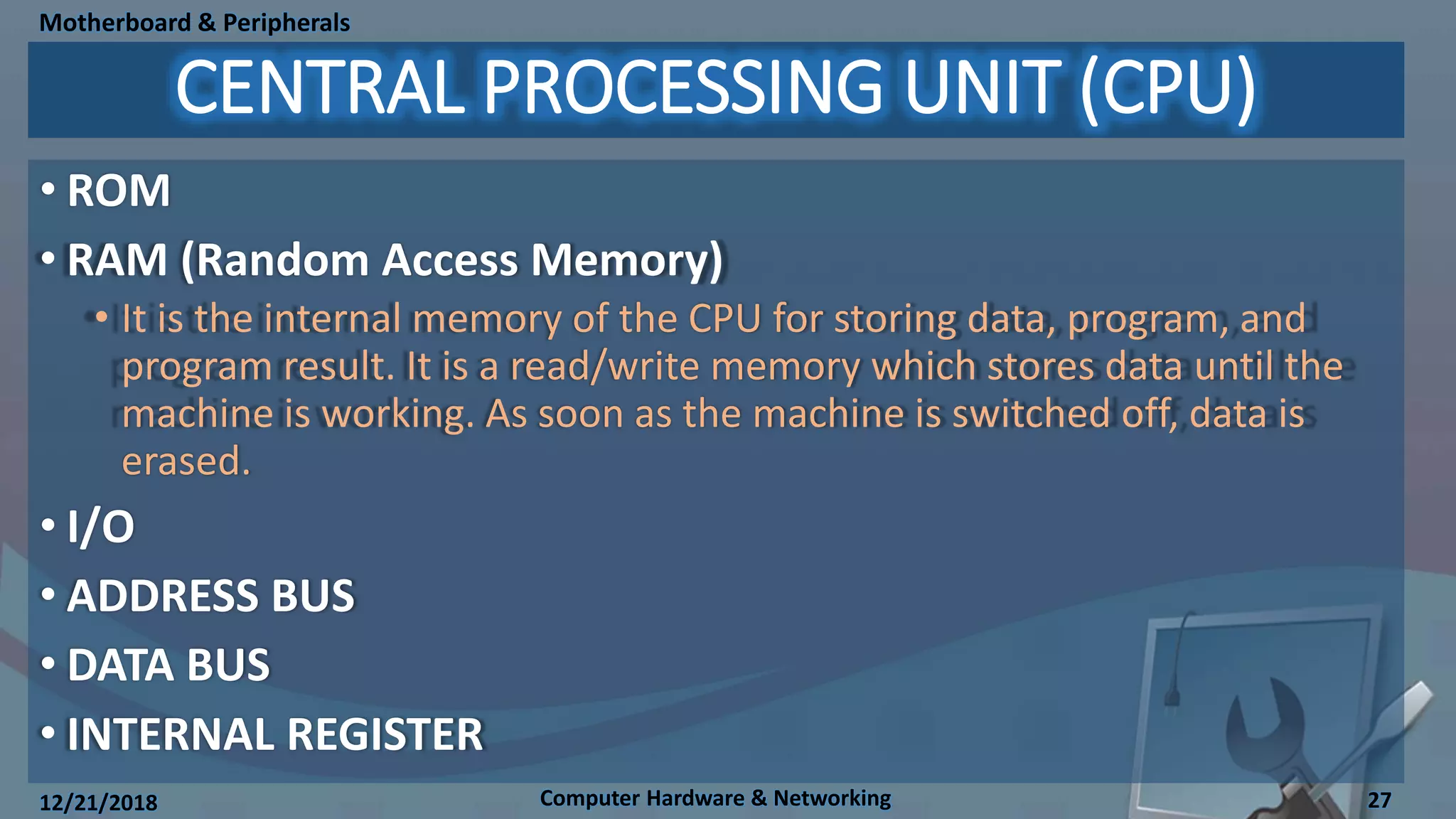 Motherboard & Peripherals

CENTRAL PROCESSING UNIT (CPU)

• ROM
• RAM (Random Access Memory)
  • It is the internal memory of the CPU for storing data, program, and program result. It is a read/write memory which stores data until the machine is working. As soon as the machine is switched off, data is erased.
• I/O
• ADDRESS BUS
• DATA BUS
• INTERNAL REGISTER

12/21/2018

Computer Hardware & Networking

27